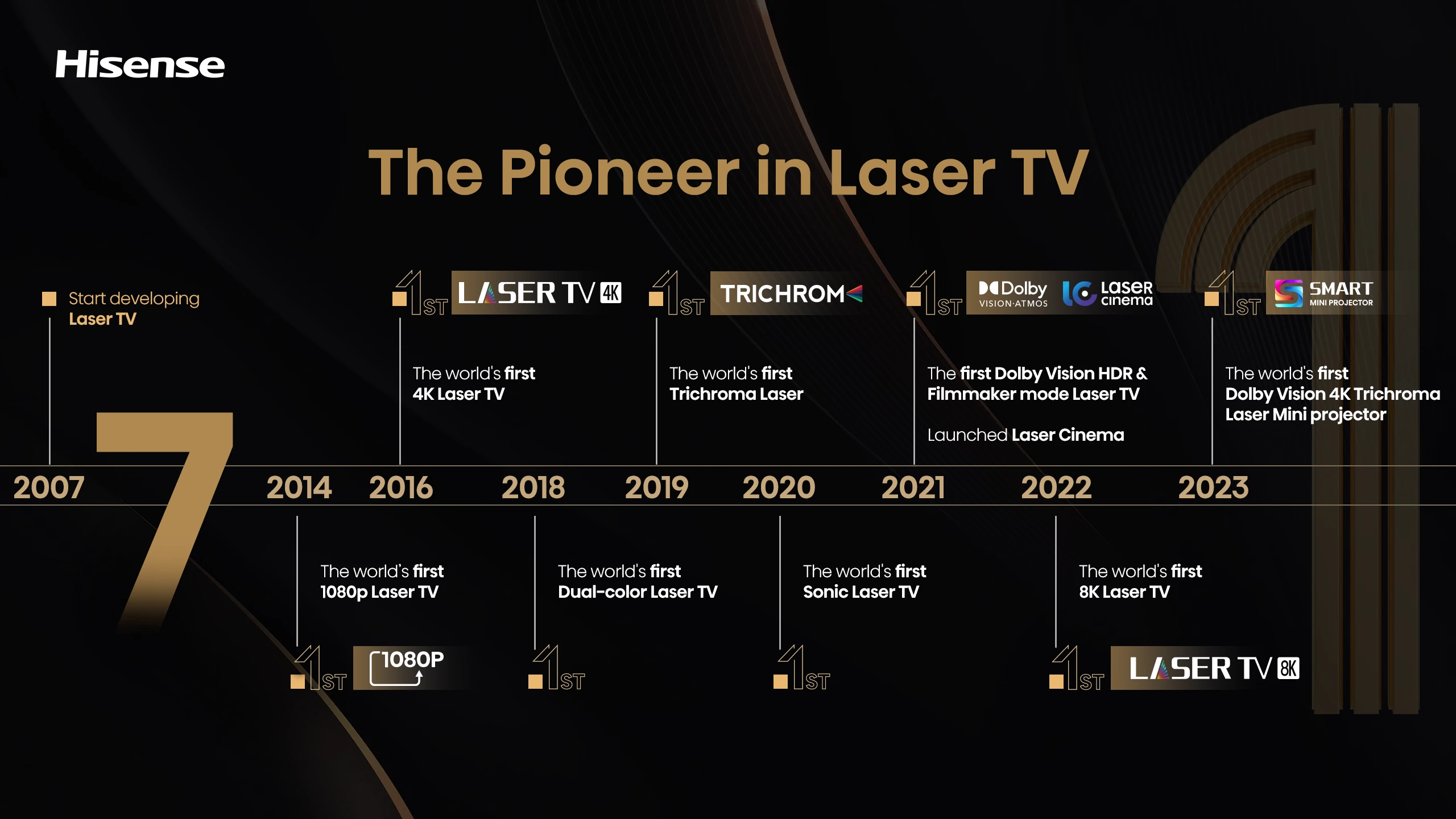 Hisense

The Pioneer in Laser TV

Start developing Laser TV

1ST LASER TV 4K

The world's first 4K Laser TV

1ST TRICHROMA

The world's first Trichroma Laser

1ST Dolby VISION·ATMOS Laser cinema

The first Dolby Vision HDR & Filmmaker mode Laser TV

Launched Laser Cinema

1ST SMART MINI PROJECTOR

The world's first Dolby Vision 4K Trichroma Laser Mini projector

7

2007 2014 2016 2018 2019 2020 2021 2022 2023

The world's first 1080p Laser TV

1ST 1080P

The world's first Dual-color Laser TV

1ST

The world's first Sonic Laser TV

1ST

The world's first 8K Laser TV

1ST LASER TV 8K